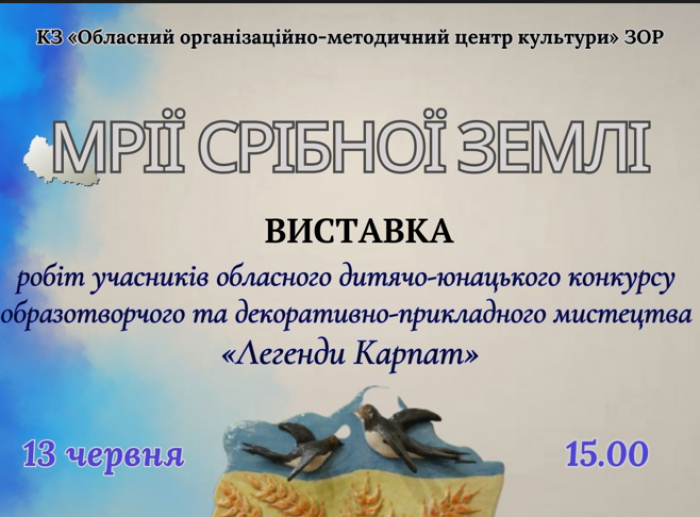 КЗ «Обласний організаційно-методичний центр культури» ЗОР

МРІЇ СРІБНОЇ ЗЕМЛІ

ВИСТАВКА

робіт учасників обласного дитячо-юнацького конкурсу образотворчого та декоративно-прикладного мистецтва «Легенди Карпат»

13 червня

15.00